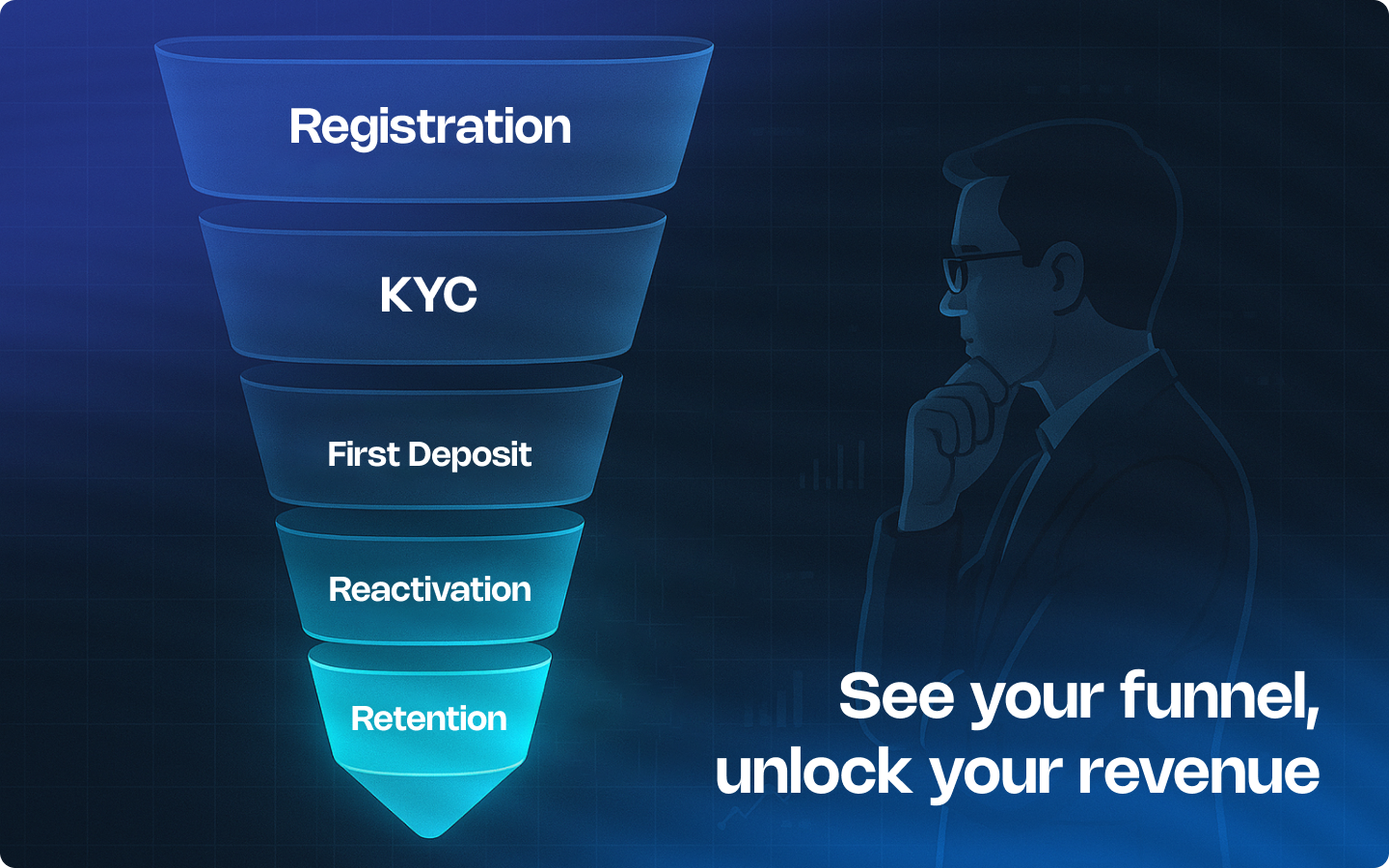 Registration

KYC

First Deposit

Reactivation

Retention

See your funnel, unlock your revenue